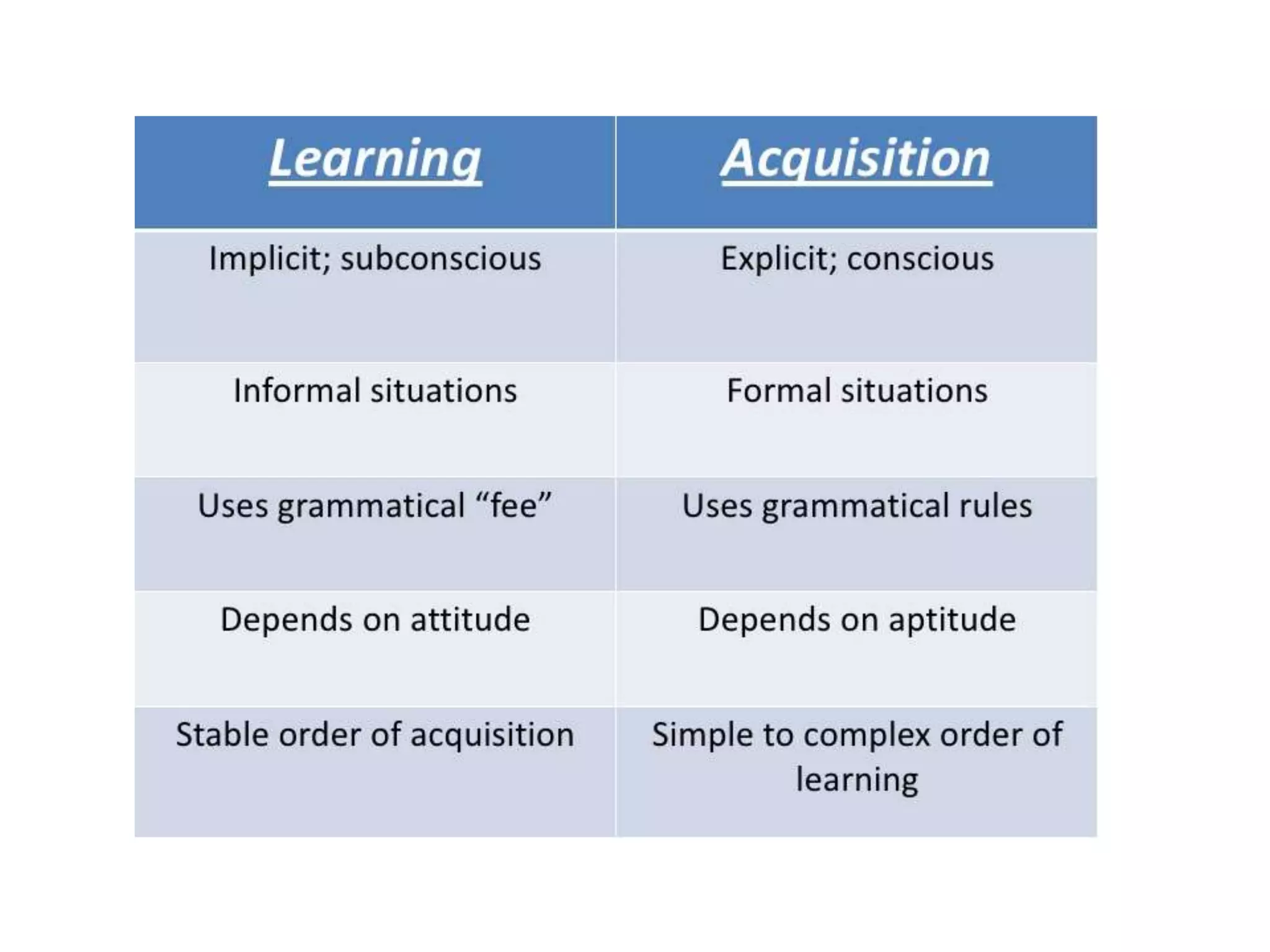 | Learning | Acquisition |
|---|---|
| Implicit; subconscious | Explicit; conscious |
| Informal situations | Formal situations |
| Uses grammatical “fee” | Uses grammatical rules |
| Depends on attitude | Depends on aptitude |
| Stable order of acquisition | Simple to complex order of learning |